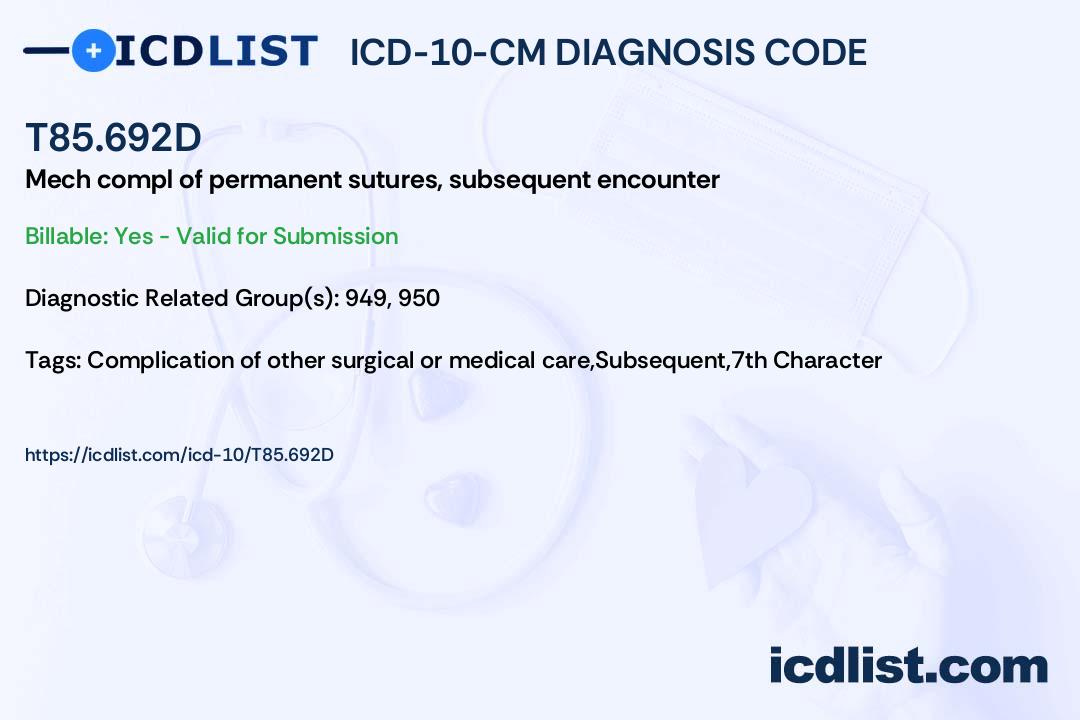 ICDLIST ICD-10-CM DIAGNOSIS CODE

T85.692D

Mech compl of permanent sutures, subsequent encounter

Billable: Yes - Valid for Submission

Diagnostic Related Group(s): 949, 950

Tags: Complication of other surgical or medical care,Subsequent,7th Character

https://icdlist.com/icd-10/T85.692D

icdlist.com